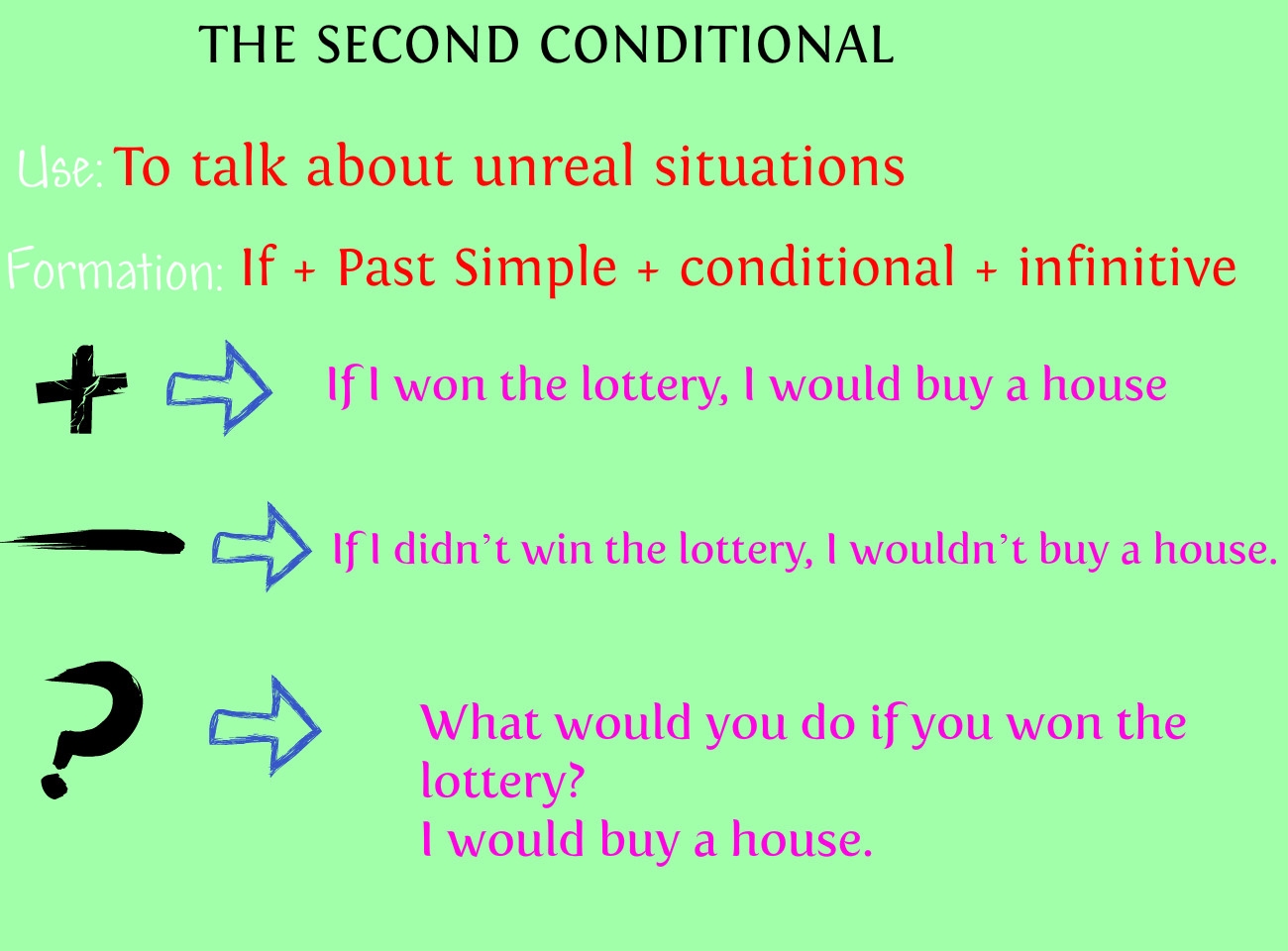 THE SECOND CONDITIONAL

Use: To talk about unreal situations

Formation: If + Past Simple + conditional + infinitive

+ If I won the lottery, I would buy a house

— If I didn't win the lottery, I wouldn't buy a house.

? What would you do if you won the lottery?
I would buy a house.